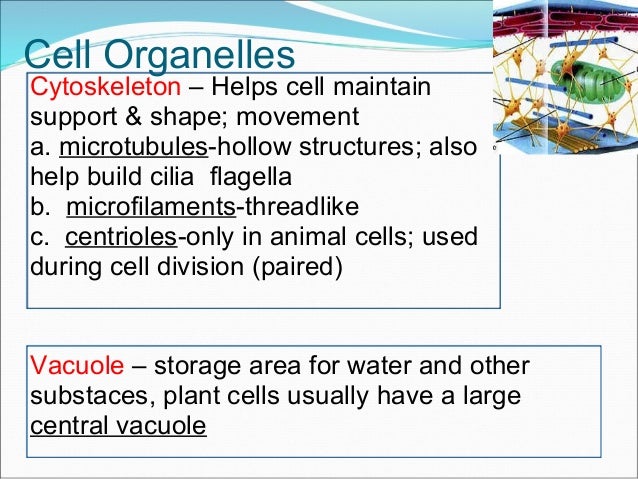 Cell Organelles

Cytoskeleton – Helps cell maintain support & shape; movement
a. microtubules-hollow structures; also help build cilia  flagella
b.  microfilaments-threadlike
c.  centrioles-only in animal cells; used during cell division (paired)

Vacuole – storage area for water and other substaces, plant cells usually have a large central vacuole